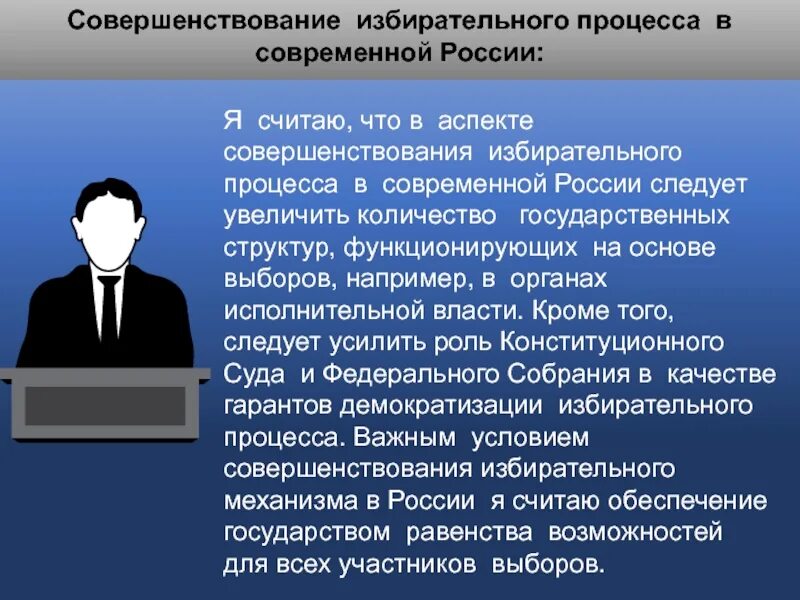 Совершенствование избирательного процесса в современной России:

Я считаю, что в аспекте совершенствования избирательного процесса в современной России следует увеличить количество государственных структур, функционирующих на основе выборов, например, в органах исполнительной власти. Кроме того, следует усилить роль Конституционного Суда и Федерального Собрания в качестве гарантов демократизации избирательного процесса. Важным условием совершенствования избирательного механизма в России я считаю обеспечение государством равенства возможностей для всех участников выборов.